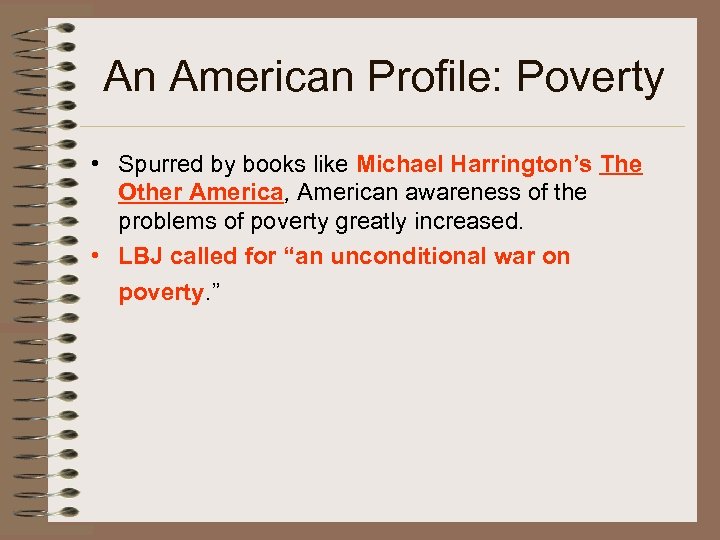 An American Profile: Poverty

• Spurred by books like Michael Harrington's The Other America, American awareness of the problems of poverty greatly increased.

• LBJ called for "an unconditional war on poverty."